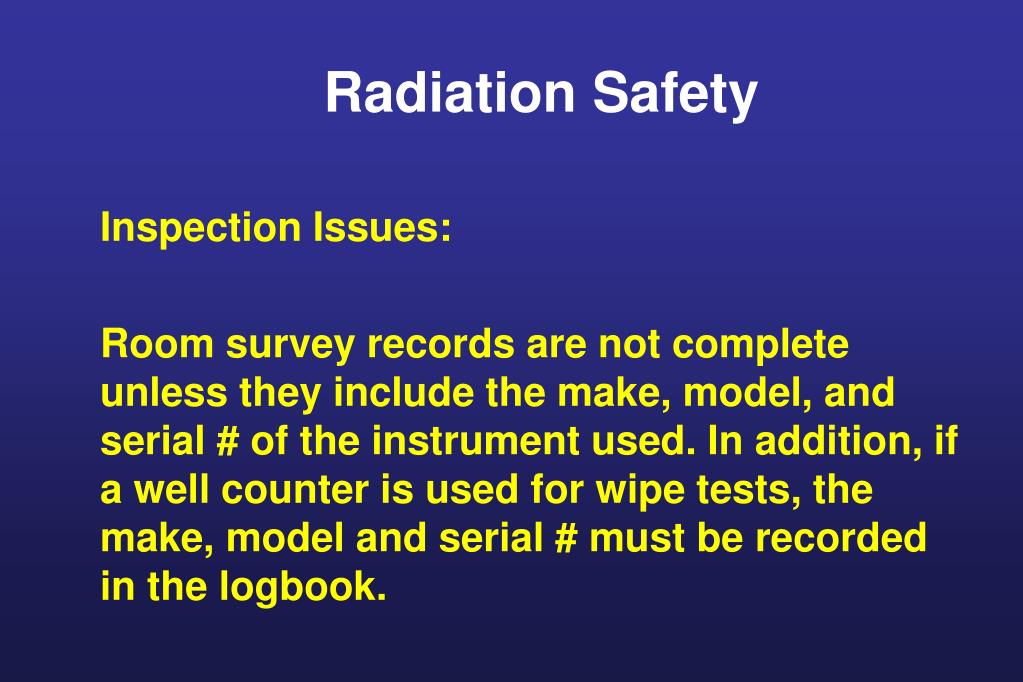 Radiation Safety

Inspection Issues:

Room survey records are not complete unless they include the make, model, and serial # of the instrument used. In addition, if a well counter is used for wipe tests, the make, model and serial # must be recorded in the logbook.